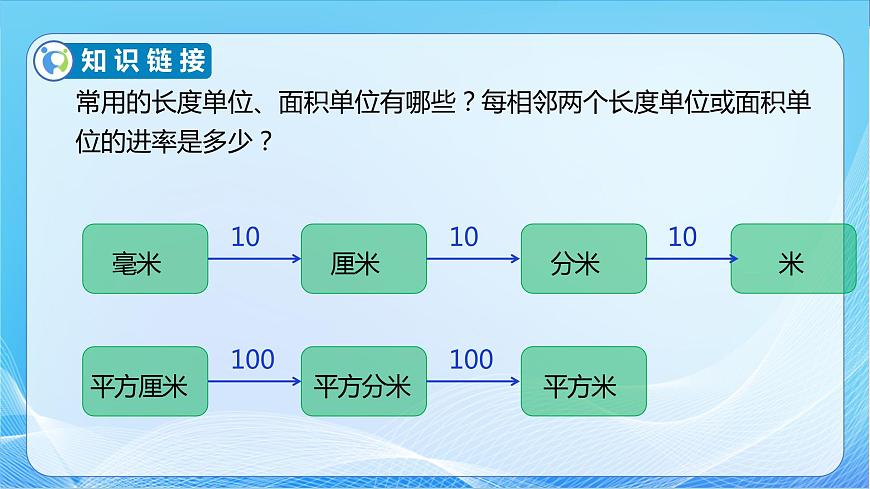 知识链接

常用的长度单位、面积单位有哪些？每相邻两个长度单位或面积单位的进率是多少？

毫米 10 厘米 10 分米 10 米

平方厘米 100 平方分米 100 平方米